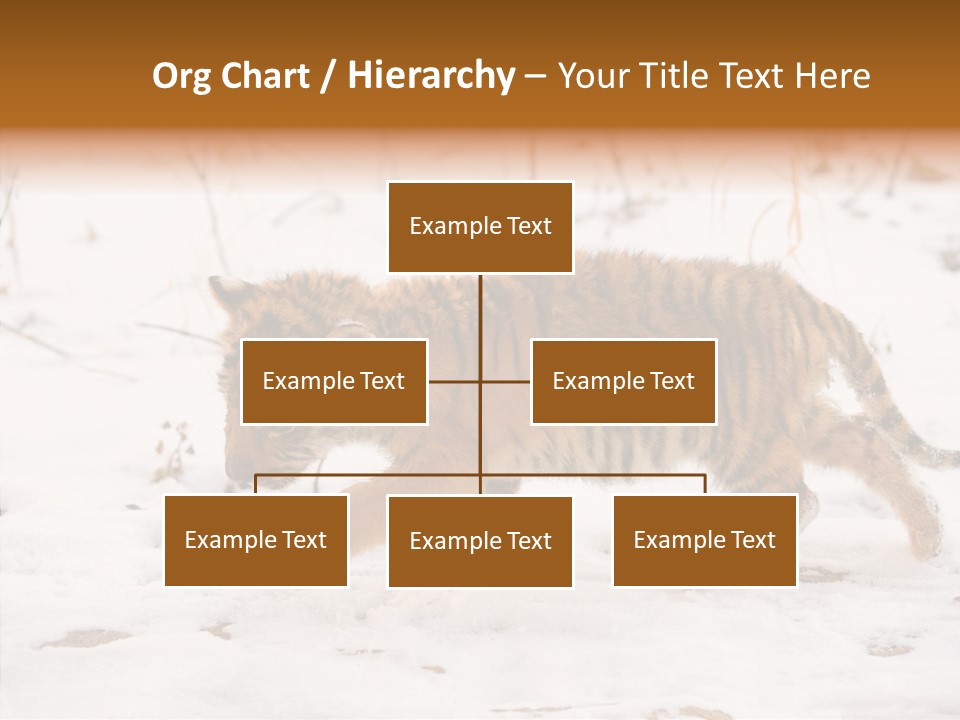 Org Chart / Hierarchy – Your Title Text Here

Example Text

Example Text

Example Text

Example Text

Example Text

Example Text